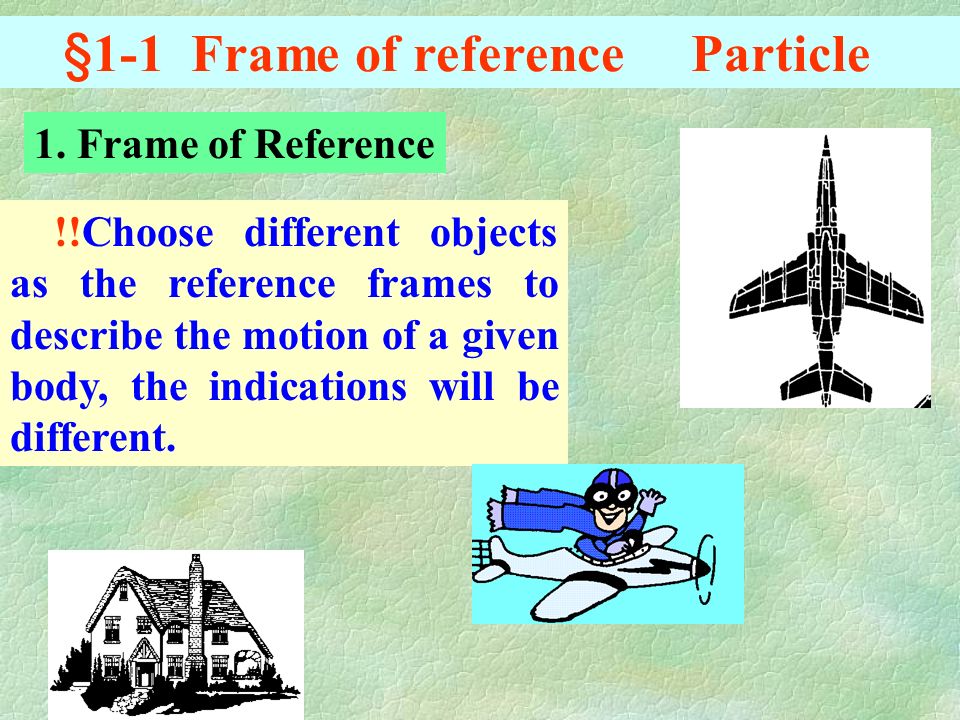 §1-1 Frame of reference Particle

1. Frame of Reference

!!Choose different objects as the reference frames to describe the motion of a given body, the indications will be different.